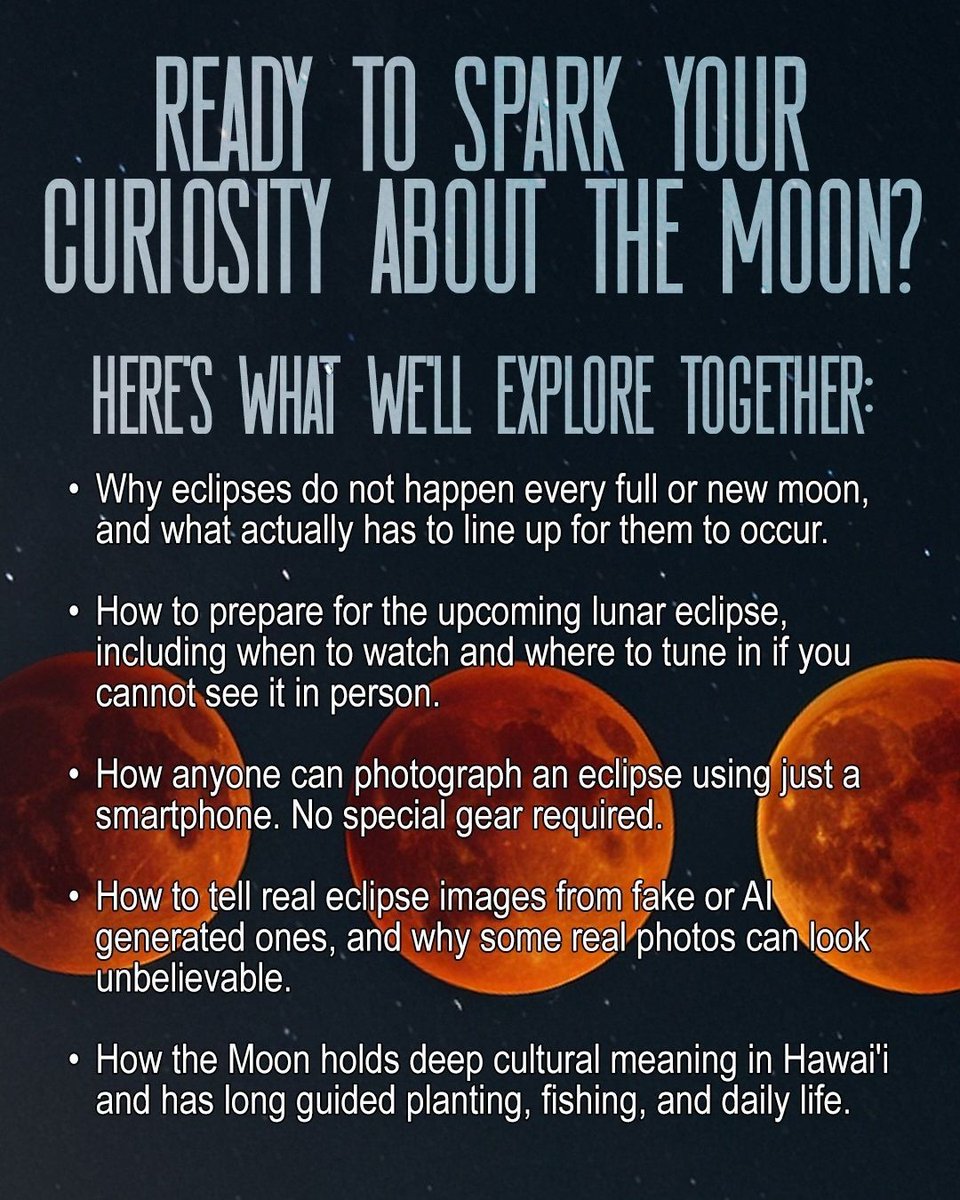 READY TO SPARK YOUR CURIOSITY ABOUT THE MOON?

HERE'S WHAT WE'LL EXPLORE TOGETHER:

• Why eclipses do not happen every full or new moon, and what actually has to line up for them to occur.

• How to prepare for the upcoming lunar eclipse, including when to watch and where to tune in if you cannot see it in person.

• How anyone can photograph an eclipse using just a smartphone. No special gear required.

• How to tell real eclipse images from fake or AI generated ones, and why some real photos can look unbelievable.

• How the Moon holds deep cultural meaning in Hawai'i and has long guided planting, fishing, and daily life.